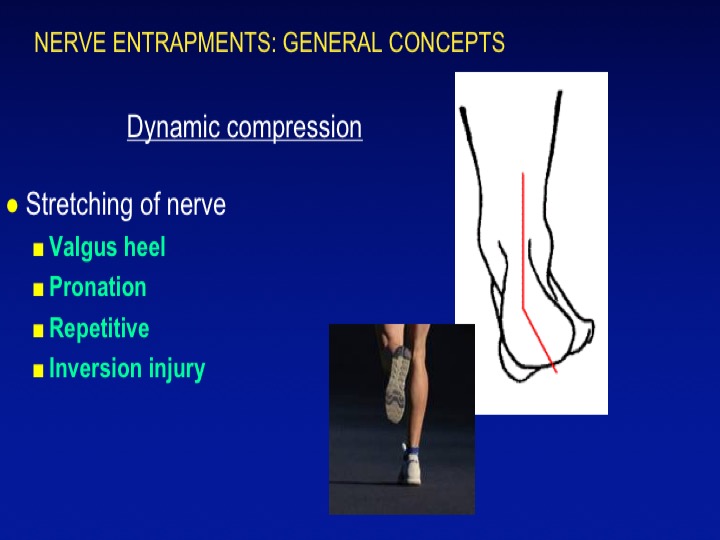 NERVE ENTRAPMENTS: GENERAL CONCEPTS

Dynamic compression

● Stretching of nerve
■ Valgus heel
■ Pronation
■ Repetitive
■ Inversion injury